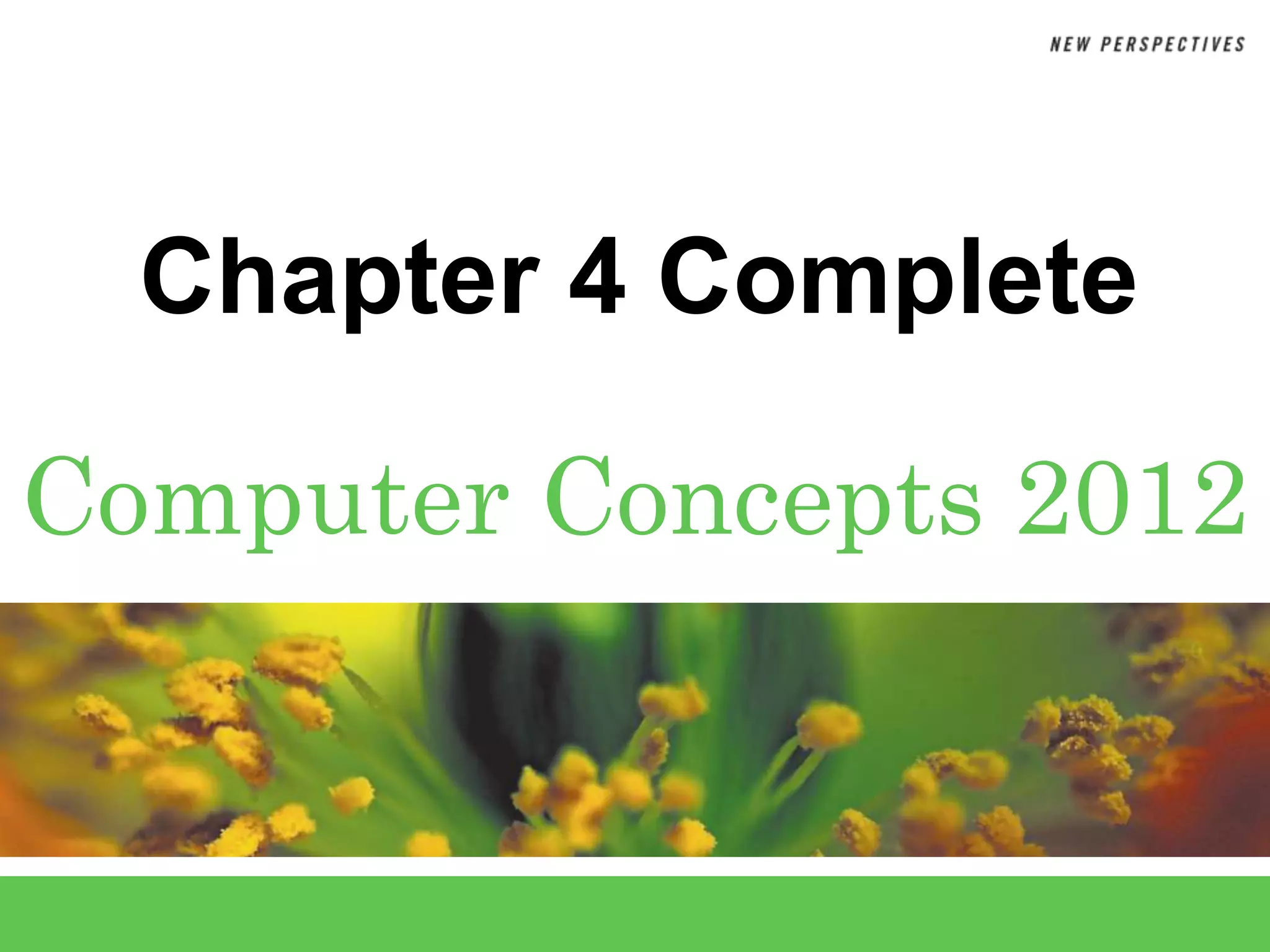 NEW PERSPECTIVES

Chapter 4 Complete

Computer Concepts 2012